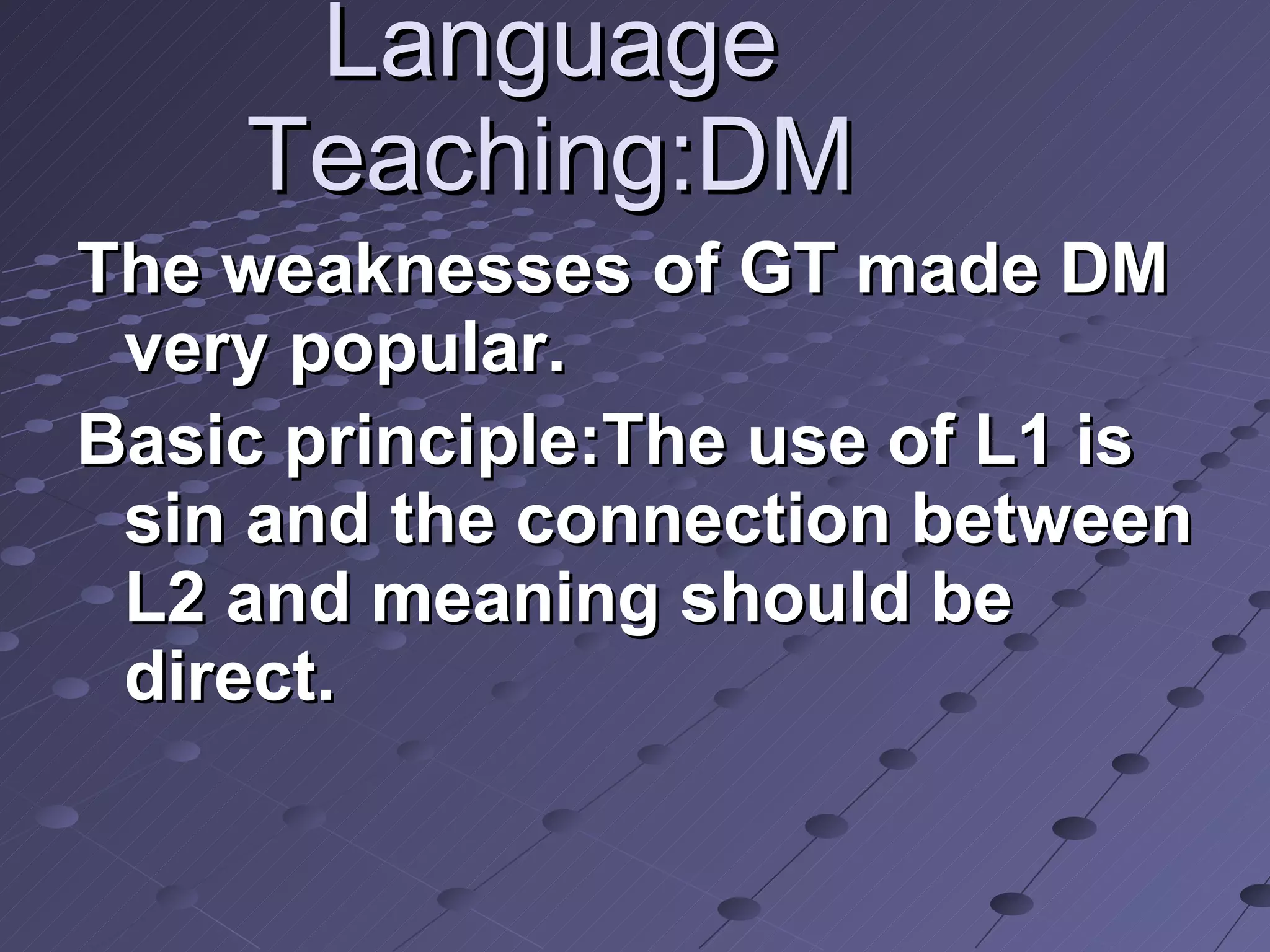 Language Teaching:DM

The weaknesses of GT made DM very popular.

Basic principle:The use of L1 is sin and the connection between L2 and meaning should be direct.